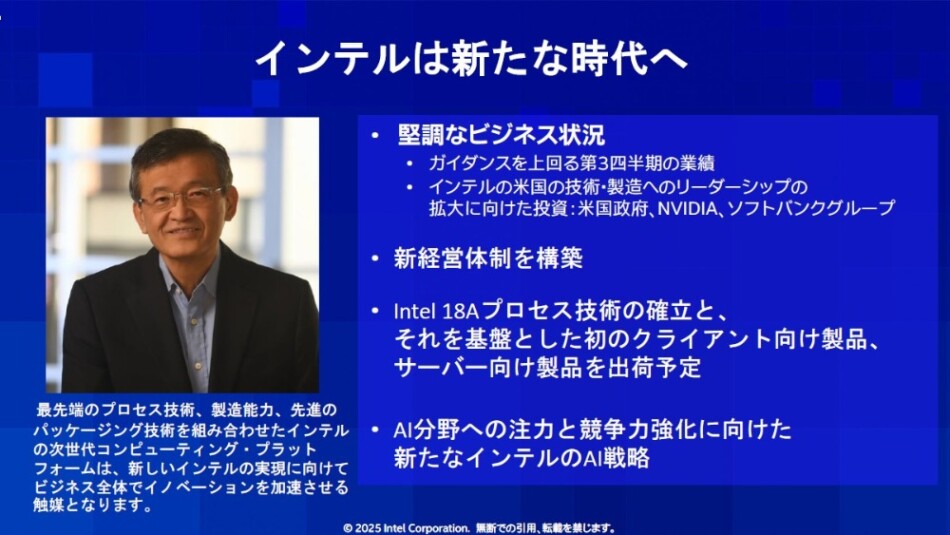 インテルは新たな時代へ

最先端のプロセス技術、製造能力、先進のパッケージング技術を組み合わせたインテルの次世代コンピューティング・プラットフォームは、新しいインテルの実現に向けてビジネス全体でイノベーションを加速させる触媒となります。

• 堅調なビジネス状況
  • ガイダンスを上回る第3四半期の業績
  • インテルの米国の技術・製造へのリーダーシップの拡大に向けた投資：米国政府、NVIDIA、ソフトバンクグループ

• 新経営体制を構築

• Intel 18Aプロセス技術の確立と、それを基盤とした初のクライアント向け製品、サーバー向け製品を出荷予定

• AI分野への注力と競争力強化に向けた新たなインテルのAI戦略

© 2025 Intel Corporation. 無断での引用、転載を禁じます。